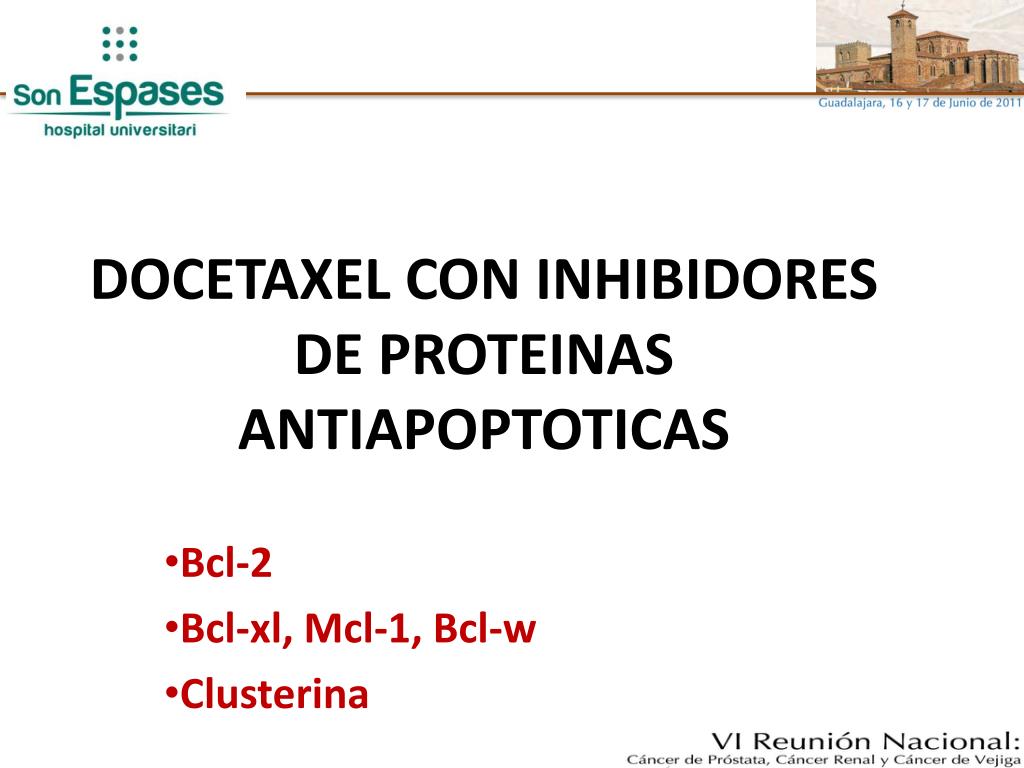 Son Espases
hospital universitari

Guadalajara, 16 y 17 de Junio de 2011

DOCETAXEL CON INHIBIDORES DE PROTEINAS ANTIAPOPTOTICAS

•Bcl-2
•Bcl-xl, Mcl-1, Bcl-w
•Clusterina

VI Reunión Nacional:
Cáncer de Próstata, Cáncer Renal y Cáncer de Vejiga